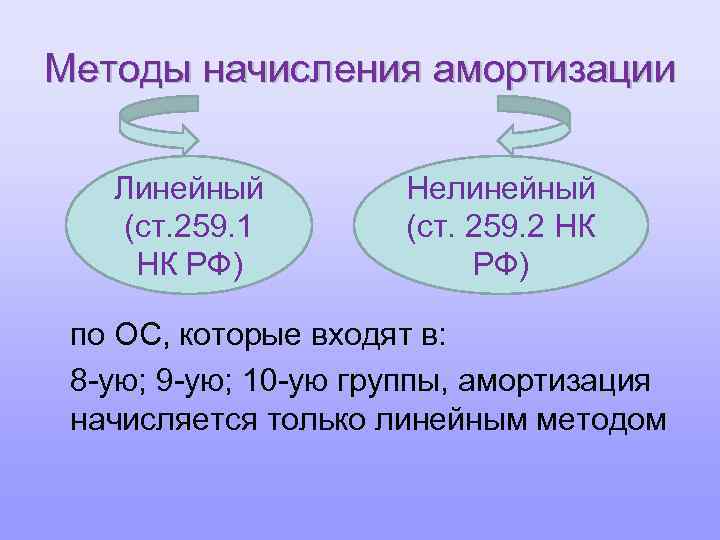 Методы начисления амортизации

Линейный (ст.259.1 НК РФ)

Нелинейный (ст. 259.2 НК РФ)

по ОС, которые входят в:

8-ую; 9-ую; 10-ую группы, амортизация начисляется только линейным методом